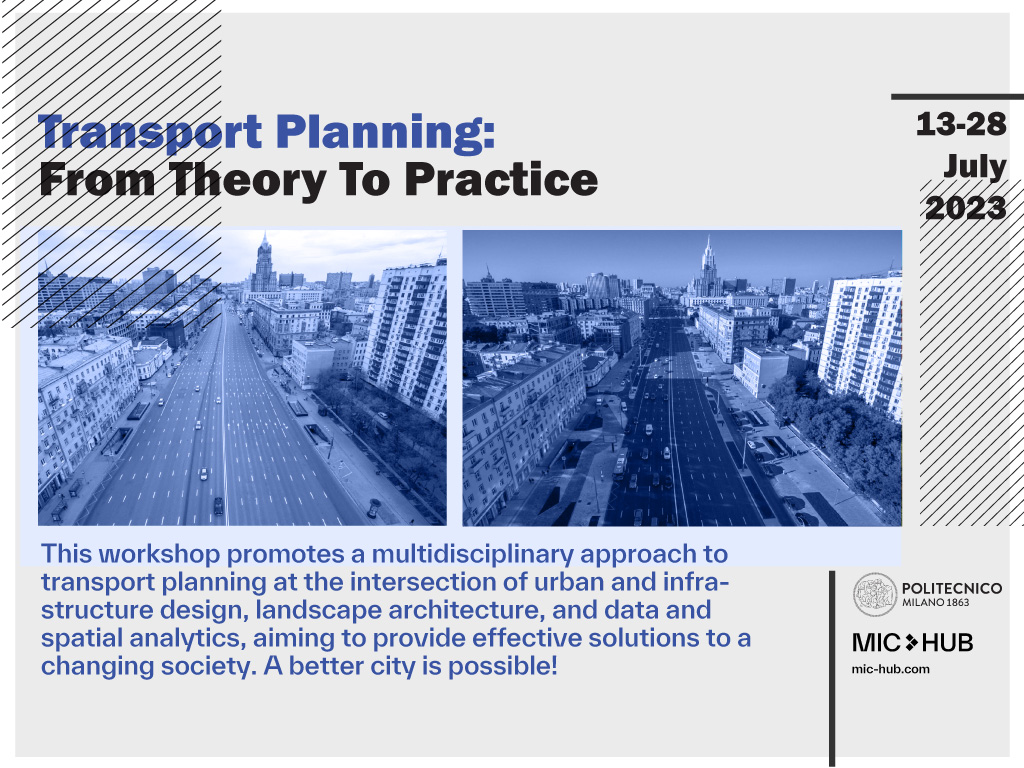 Transport Planning:
From Theory To Practice

13-28
July
2023

This workshop promotes a multidisciplinary approach to transport planning at the intersection of urban and infrastructure design, landscape architecture, and data and spatial analytics, aiming to provide effective solutions to a changing society. A better city is possible!

POLITECNICO
MILANO 1863

MIC HUB
mic-hub.com